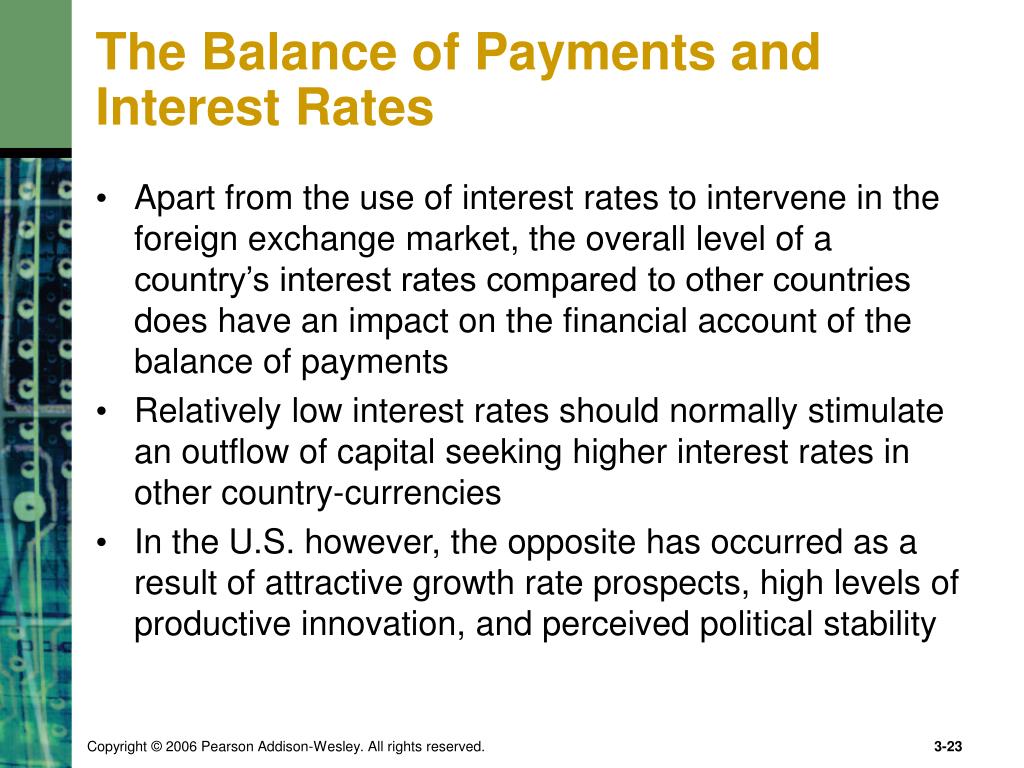 The Balance of Payments and Interest Rates

• Apart from the use of interest rates to intervene in the foreign exchange market, the overall level of a country's interest rates compared to other countries does have an impact on the financial account of the balance of payments
• Relatively low interest rates should normally stimulate an outflow of capital seeking higher interest rates in other country-currencies
• In the U.S. however, the opposite has occurred as a result of attractive growth rate prospects, high levels of productive innovation, and perceived political stability

Copyright © 2006 Pearson Addison-Wesley. All rights reserved.

3-23